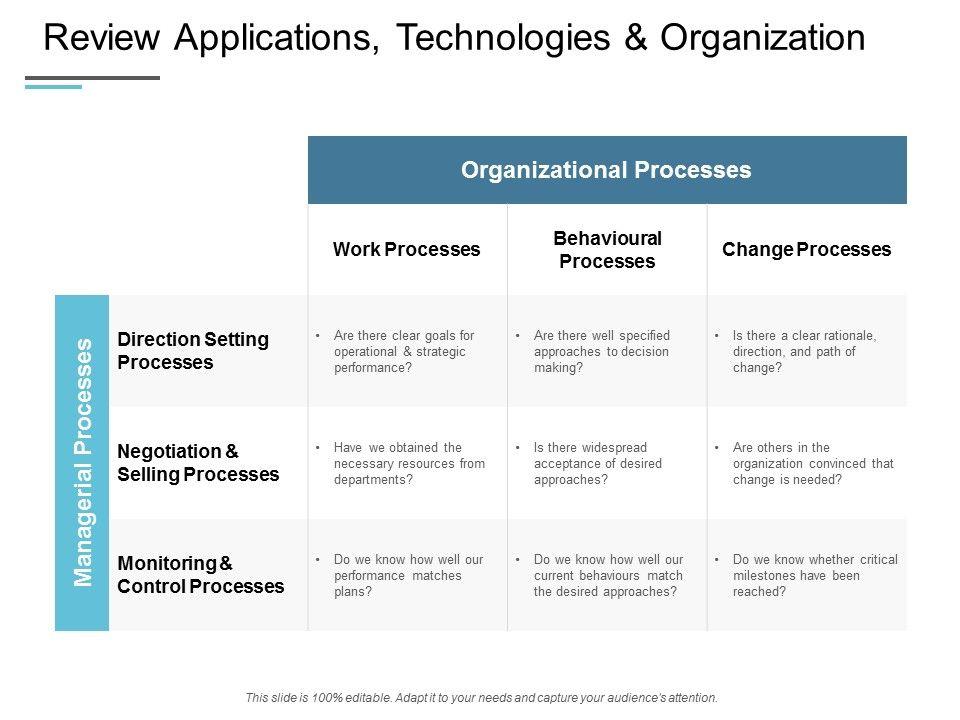 Review Applications, Technologies & Organization

Organizational Processes

Managerial Processes

| | Work Processes | Behavioural Processes | Change Processes |
|---|---|---|---|
| Direction Setting Processes | • Are there clear goals for operational & strategic performance? | • Are there well specified approaches to decision making? | • Is there a clear rationale, direction, and path of change? |
| Negotiation & Selling Processes | • Have we obtained the necessary resources from departments? | • Is there widespread acceptance of desired approaches? | • Are others in the organization convinced that change is needed? |
| Monitoring & Control Processes | • Do we know how well our performance matches plans? | • Do we know how well our current behaviours match the desired approaches? | • Do we know whether critical milestones have been reached? |

This slide is 100% editable. Adapt it to your needs and capture your audience's attention.